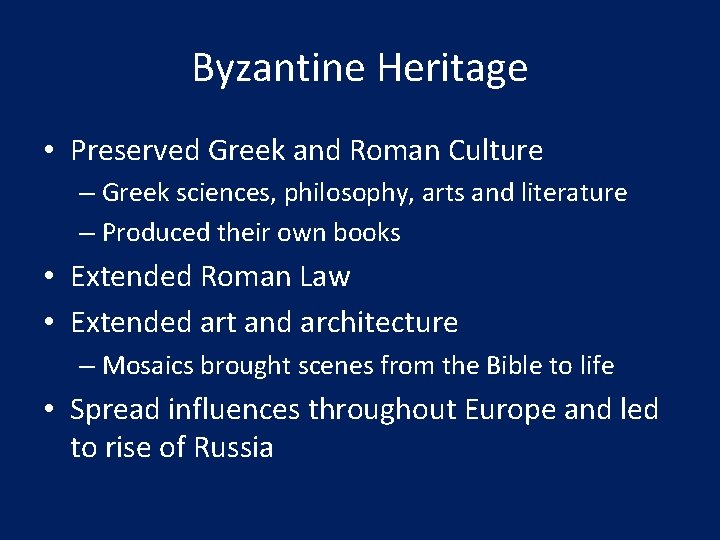 Byzantine Heritage

• Preserved Greek and Roman Culture
– Greek sciences, philosophy, arts and literature
– Produced their own books
• Extended Roman Law
• Extended art and architecture
– Mosaics brought scenes from the Bible to life
• Spread influences throughout Europe and led to rise of Russia